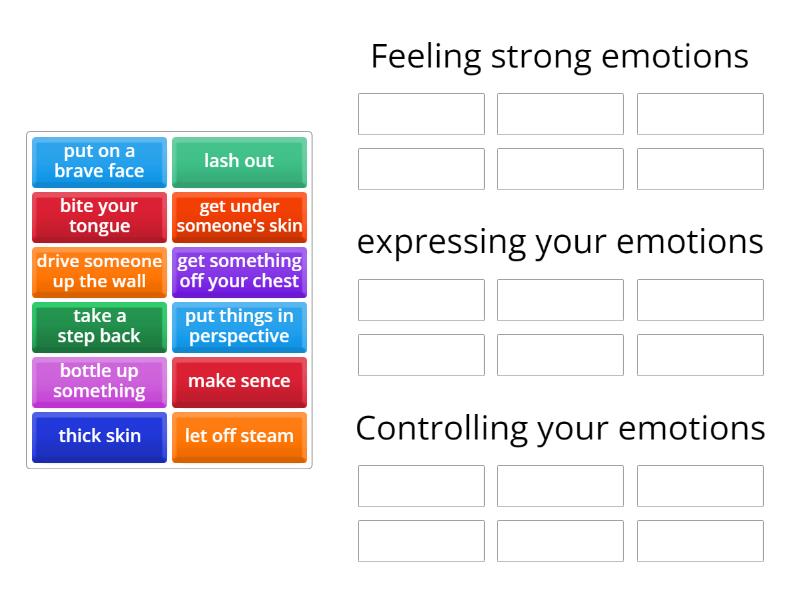 put on a brave face

lash out

bite your tongue

get under someone's skin

drive someone up the wall

get something off your chest

take a step back

put things in perspective

bottle up something

make sence

thick skin

let off steam

Feeling strong emotions

expressing your emotions

Controlling your emotions